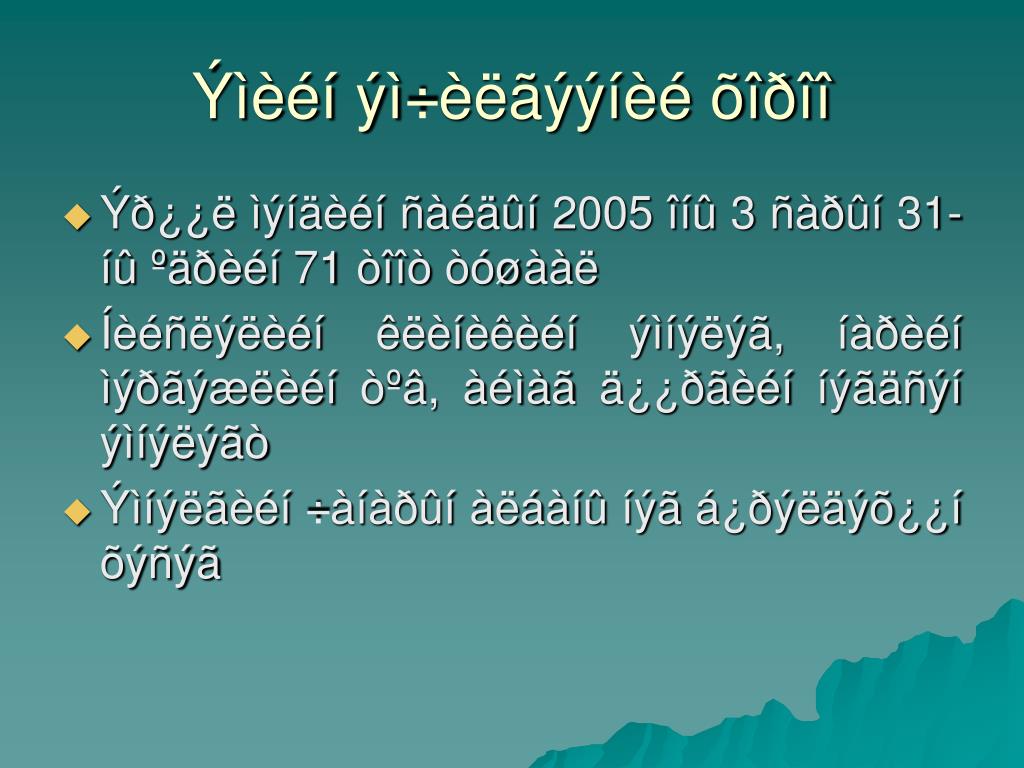 Ýìèéí ýì÷èëãýýíèé õîðîî

Ýð¿¿ë ìýíäèéí ñàéäûí 2005 îíû 3 ñàðûí 31-íû ºäðèéí 71 òîîò òóøààë

Íèéñëýëèéí êëèíèêèéí ýìíýëýã, íàðèéí ìýðãýæëèéí òºâ, àéìàã ä¿¿ðãèéí íýãäñýí ýìíýëýãò

Ýìíýëãèéí ÷àíàðûí àëáàíû íýã á¿ðýëäýõ¿¿í õýñýã